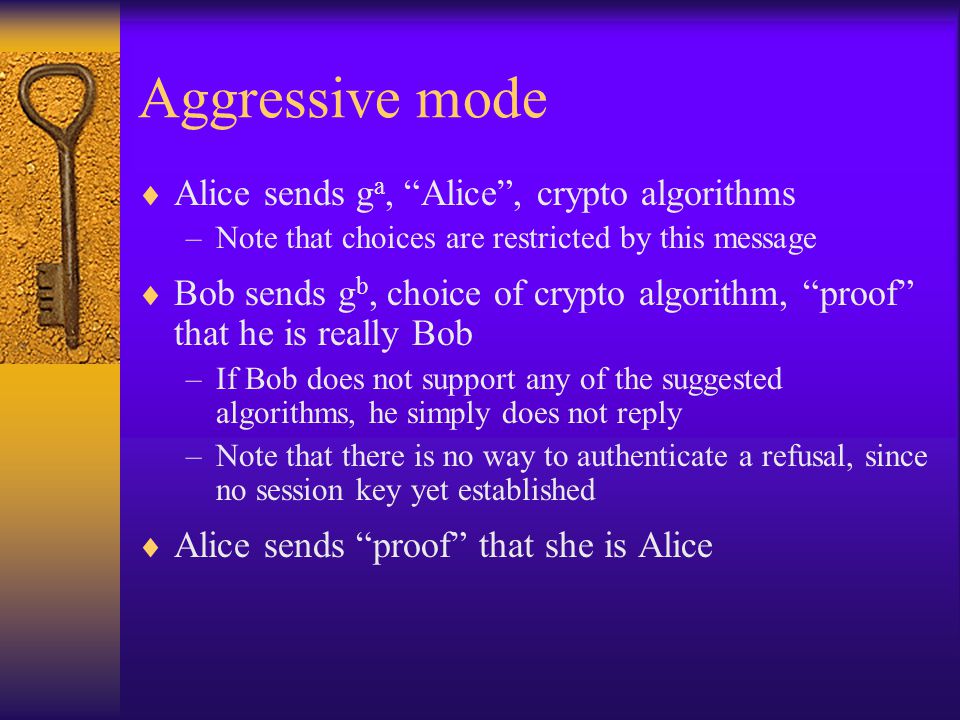 Aggressive mode

♦ Alice sends $g^a$, “Alice”, crypto algorithms
– Note that choices are restricted by this message

♦ Bob sends $g^b$, choice of crypto algorithm, “proof” that he is really Bob
– If Bob does not support any of the suggested algorithms, he simply does not reply
– Note that there is no way to authenticate a refusal, since no session key yet established

♦ Alice sends “proof” that she is Alice